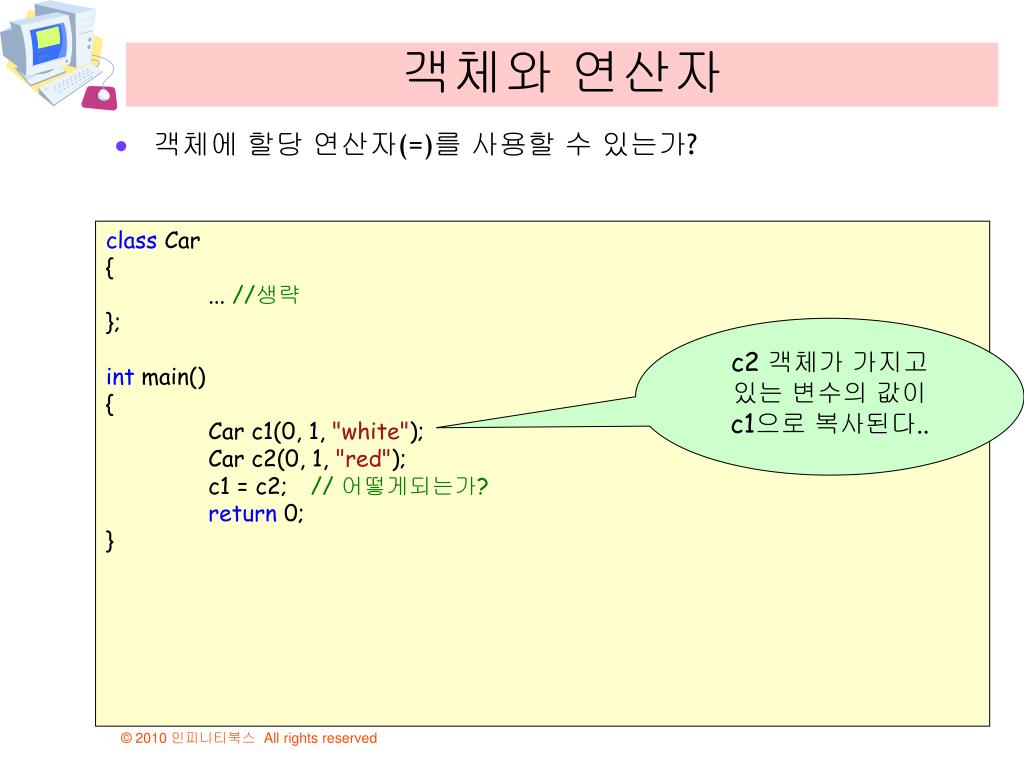 객체와 연산자

• 객체에 할당 연산자(=)를 사용할 수 있는가?

class Car
{
... //생략
};

int main()
{
Car c1(0, 1, "white");
Car c2(0, 1, "red");
c1 = c2; // 어떻게되는가?
return 0;
}

c2 객체가 가지고 있는 변수의 값이 c1으로 복사된다..

© 2010 인피니티북스 All rights reserved